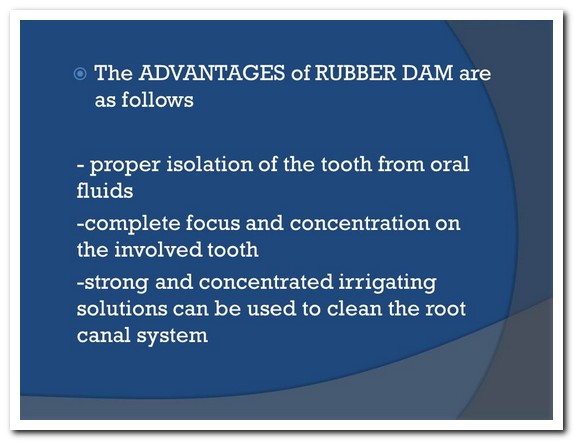 The ADVANTAGES of RUBBER DAM are as follows

- proper isolation of the tooth from oral fluids

-complete focus and concentration on the involved tooth

-strong and concentrated irrigating solutions can be used to clean the root canal system